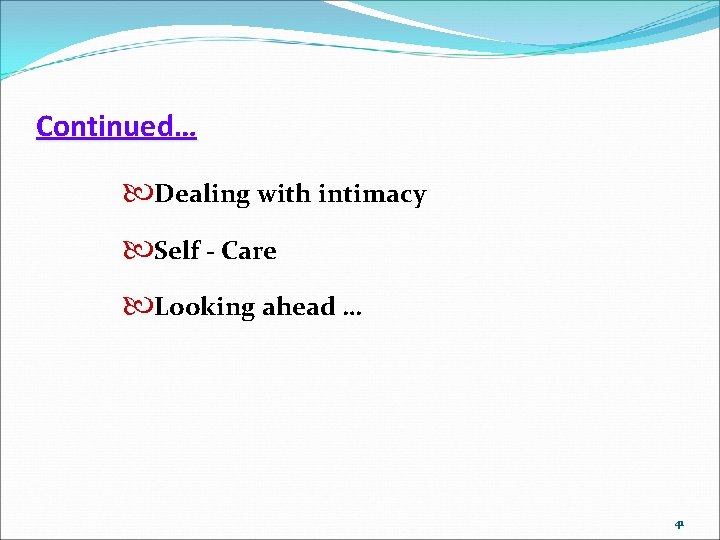 Continued…

Dealing with intimacy

Self - Care

Looking ahead …

41